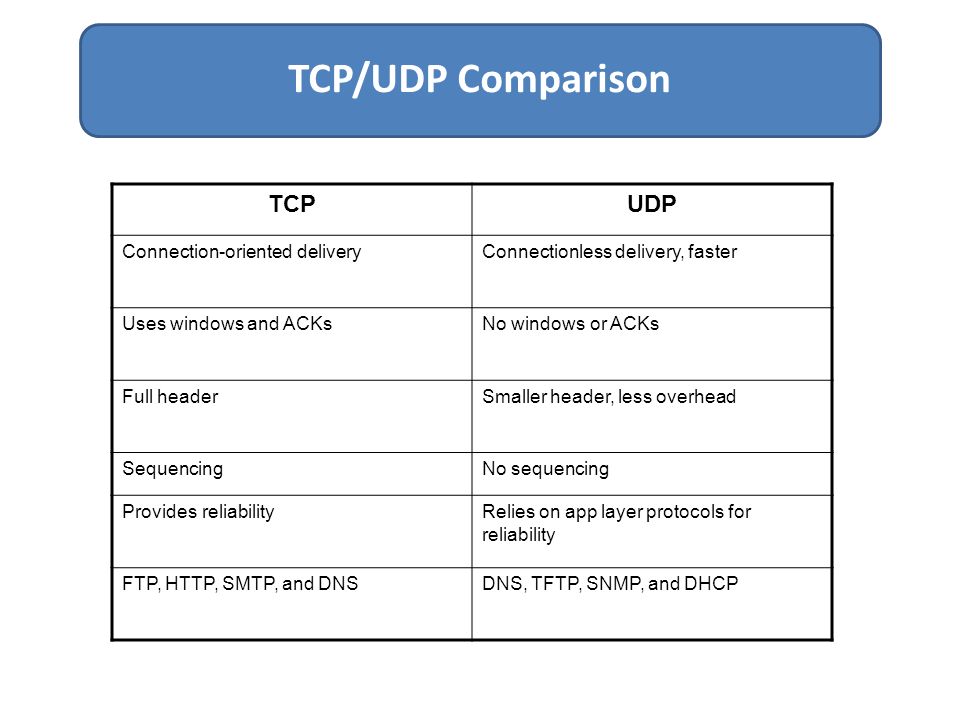 TCP/UDP Comparison

| TCP | UDP |
|---|---|
| Connection-oriented delivery | Connectionless delivery, faster |
| Uses windows and ACKs | No windows or ACKs |
| Full header | Smaller header, less overhead |
| Sequencing | No sequencing |
| Provides reliability | Relies on app layer protocols for reliability |
| FTP, HTTP, SMTP, and DNS | DNS, TFTP, SNMP, and DHCP |